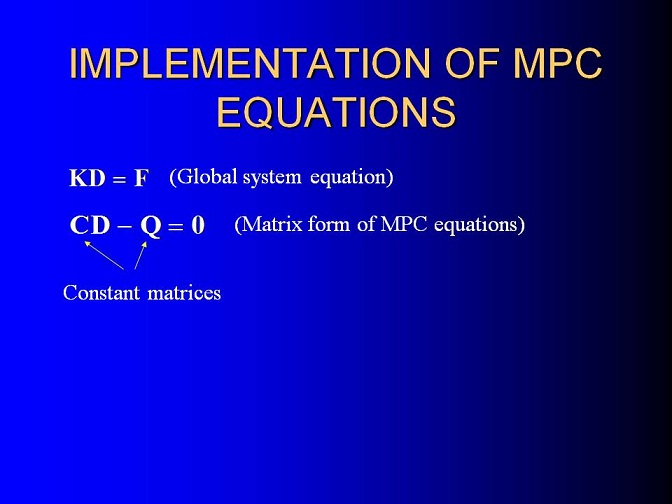 IMPLEMENTATION OF MPC EQUATIONS

$\mathbf{KD} = \mathbf{F}$ (Global system equation)

$\mathbf{CD} - \mathbf{Q} = \mathbf{0}$ (Matrix form of MPC equations)

Constant matrices